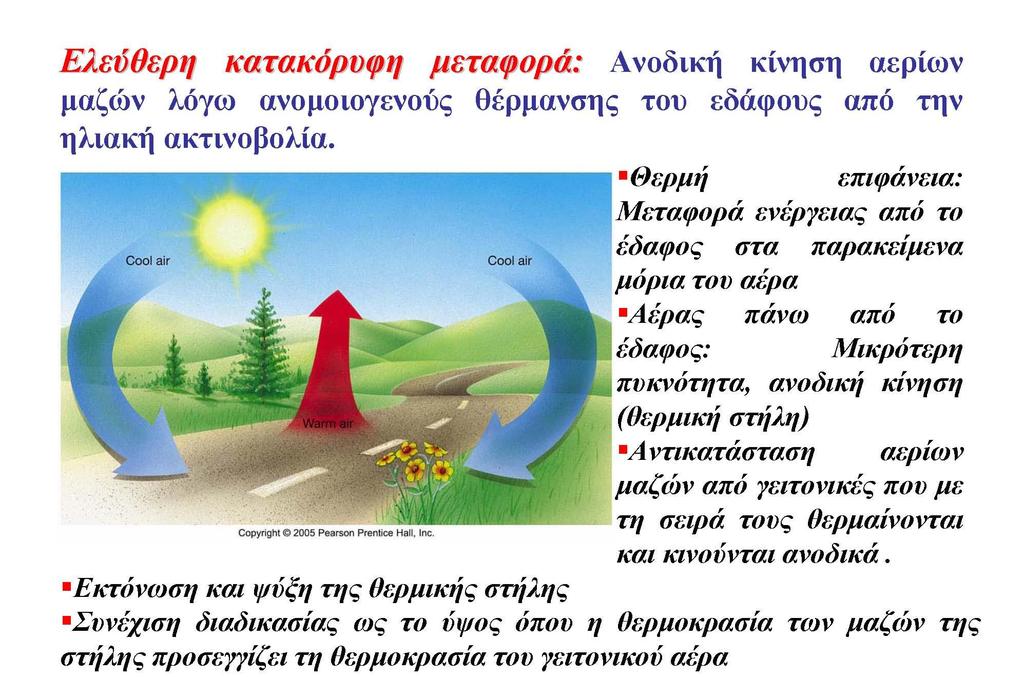 Ελεύθερη κατακόρυφη μεταφορά: Ανοδική κίνηση αερίων μαζών λόγω ανομοιογενούς θέρμανσης του εδάφους από την ηλιακή ακτινοβολία.

Cool air

Cool air

Warm air

Copyright © 2005 Pearson Prentice Hall, Inc.

▪Θερμή επιφάνεια: Μεταφορά ενέργειας από το έδαφος στα παρακείμενα μόρια του αέρα

▪Αέρας πάνω από το έδαφος: Μικρότερη πυκνότητα, ανοδική κίνηση (θερμική στήλη)

▪Αντικατάσταση αερίων μαζών από γειτονικές που με τη σειρά τους θερμαίνονται και κινούνται ανοδικά .

▪Εκτόνωση και ψύξη της θερμικής στήλης

▪Συνέχιση διαδικασίας ως το ύψος όπου η θερμοκρασία των μαζών της στήλης προσεγγίζει τη θερμοκρασία του γειτονικού αέρα